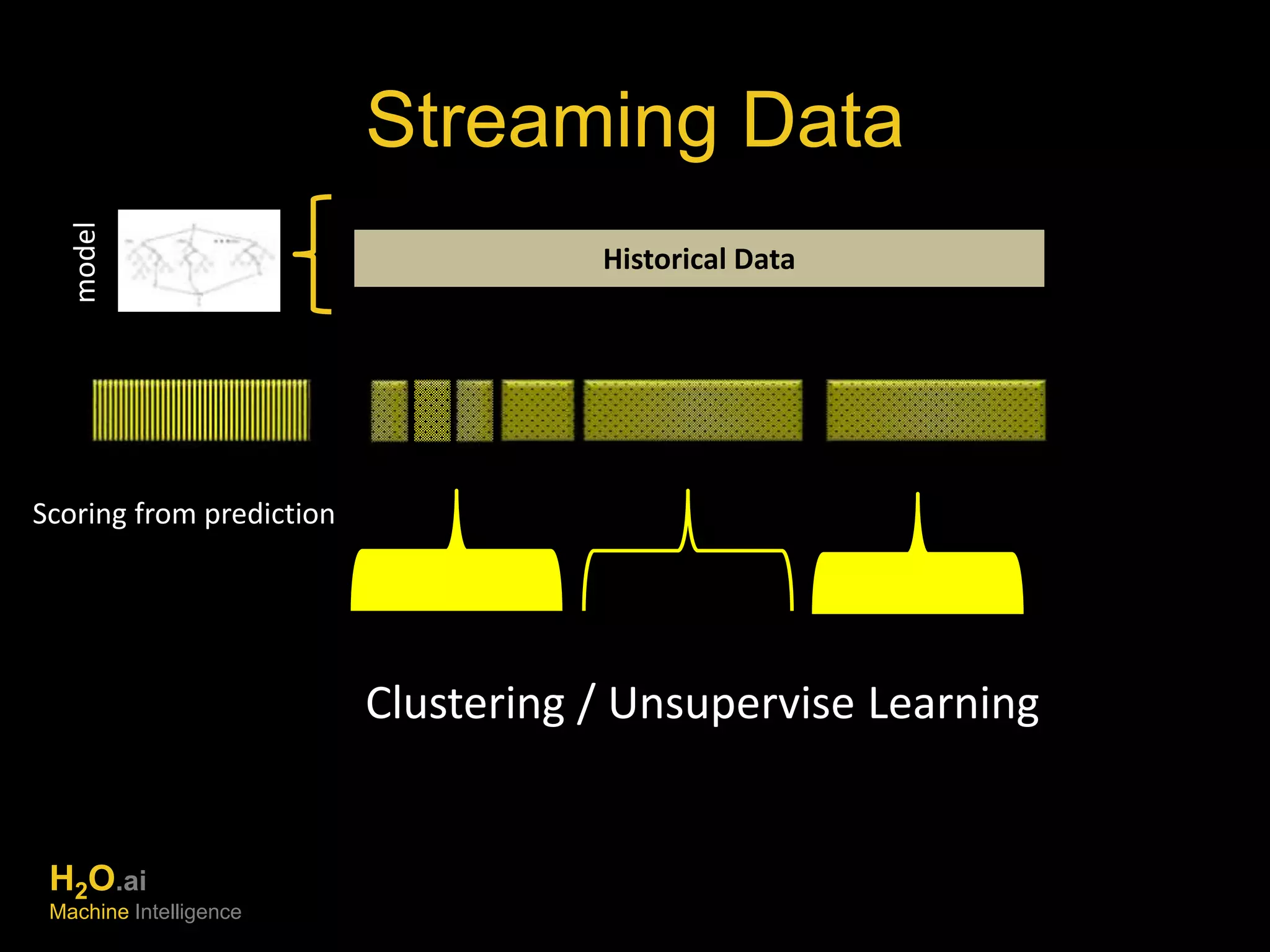 Streaming Data

model

Historical Data

Scoring from prediction

Clustering / Unsupervise Learning

$H_2O$.ai
Machine Intelligence